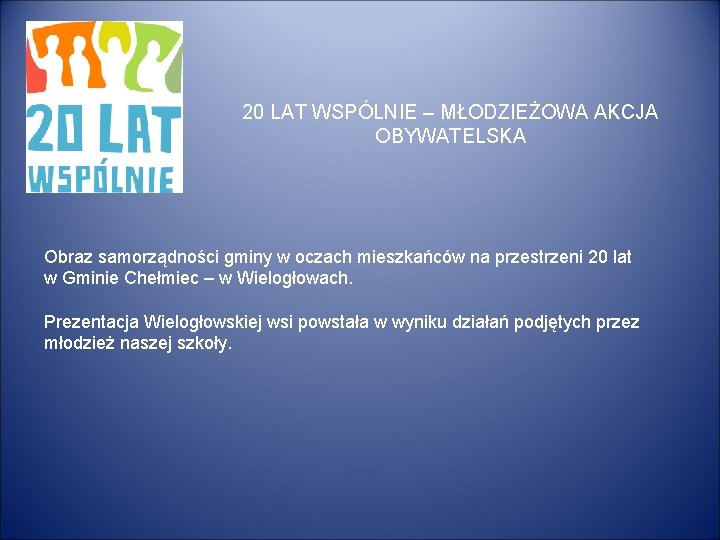 20 LAT
WSPÓLNIE

20 LAT WSPÓLNIE – MŁODZIEŻOWA AKCJA OBYWATELSKA

Obraz samorządności gminy w oczach mieszkańców na przestrzeni 20 lat w Gminie Chełmiec – w Wielogłowach.

Prezentacja Wielogłowskiej wsi powstała w wyniku działań podjętych przez młodzież naszej szkoły.